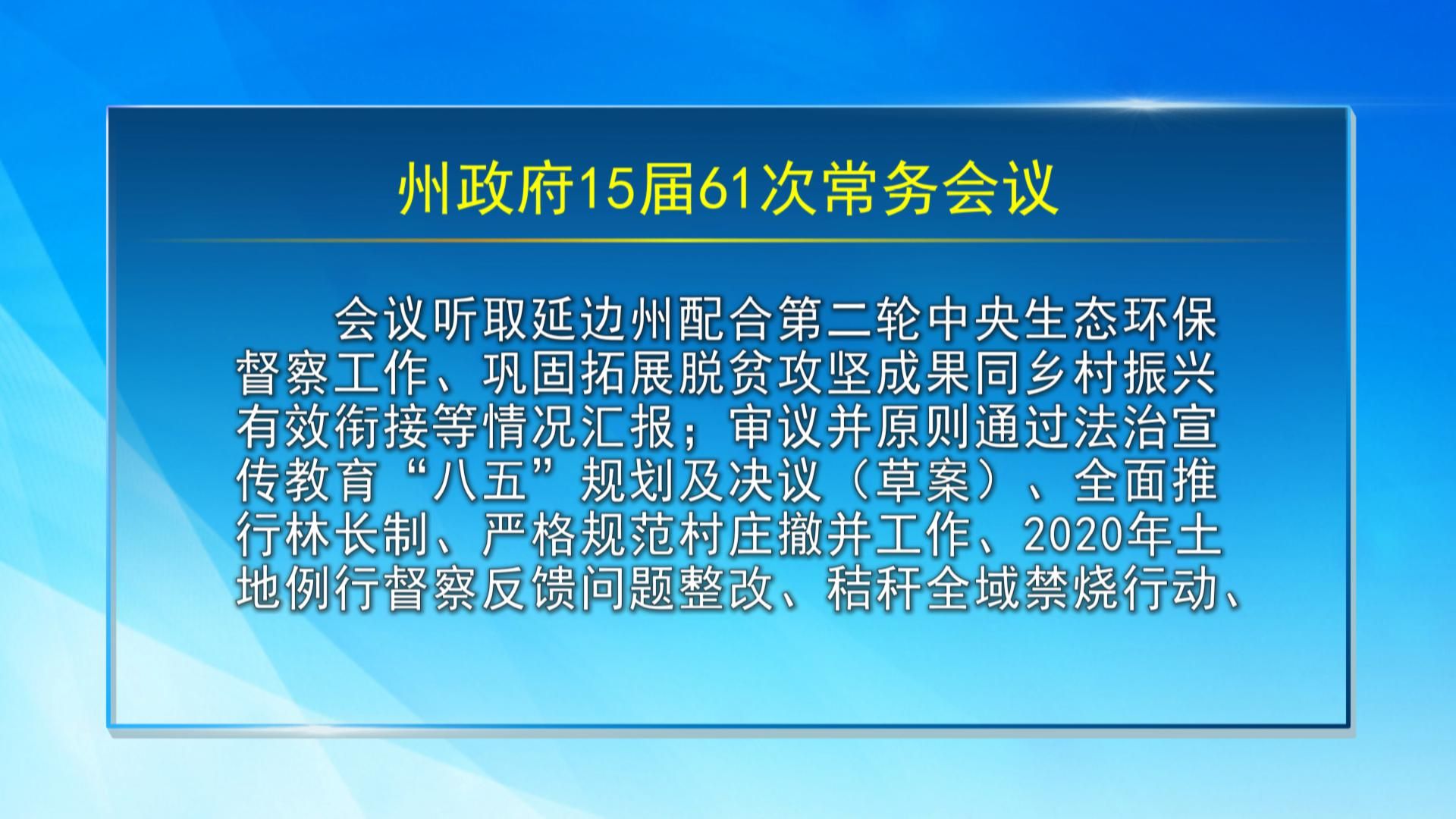 州政府15届61次常务会议

会议听取延边州配合第二轮中央生态环保督察工作、巩固拓展脱贫攻坚成果同乡村振兴有效衔接等情况汇报；审议并原则通过法治宣传教育“八五”规划及决议（草案）、全面推行林长制、严格规范村庄撤并工作、2020年土地例行督察反馈问题整改、秸秆全域禁烧行动、